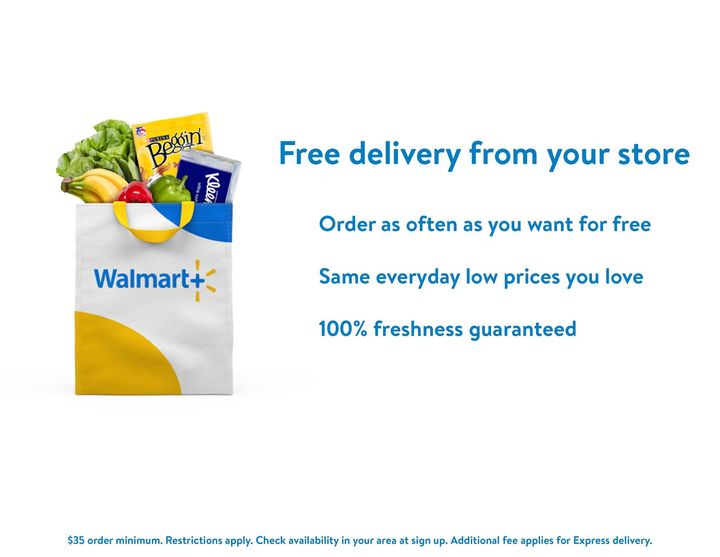 PURINA
Beggin'

Kleenex

Walmart+

Free delivery from your store

Order as often as you want for free

Same everyday low prices you love

100% freshness guaranteed

$35 order minimum. Restrictions apply. Check availability in your area at sign up. Additional fee applies for Express delivery.